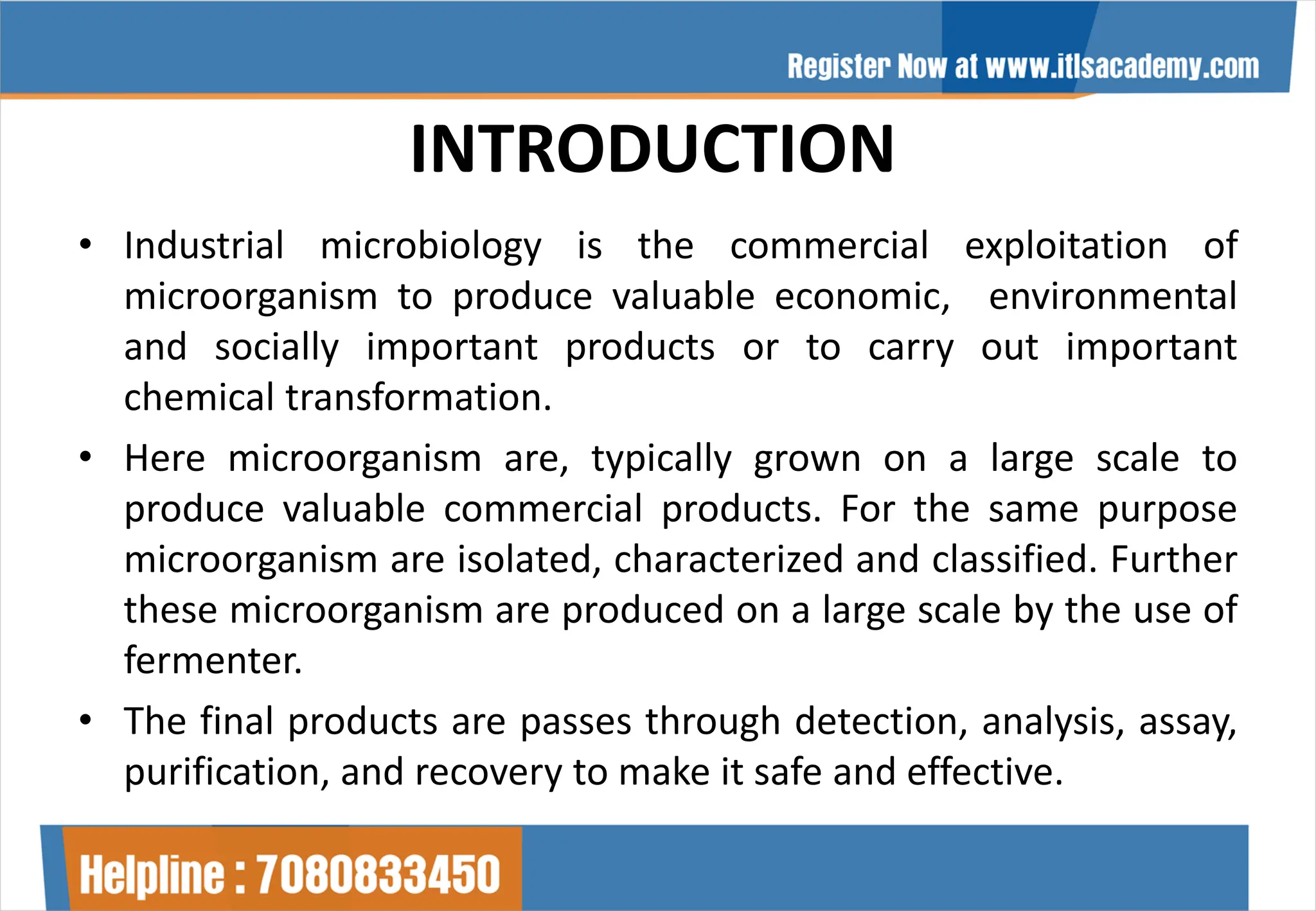 Register Now at www.itlsacademy.com

INTRODUCTION

• Industrial microbiology is the commercial exploitation of microorganism to produce valuable economic, environmental and socially important products or to carry out important chemical transformation.

• Here microorganism are, typically grown on a large scale to produce valuable commercial products. For the same purpose microorganism are isolated, characterized and classified. Further these microorganism are produced on a large scale by the use of fermenter.

• The final products are passes through detection, analysis, assay, purification, and recovery to make it safe and effective.

Helpline : 7080833450